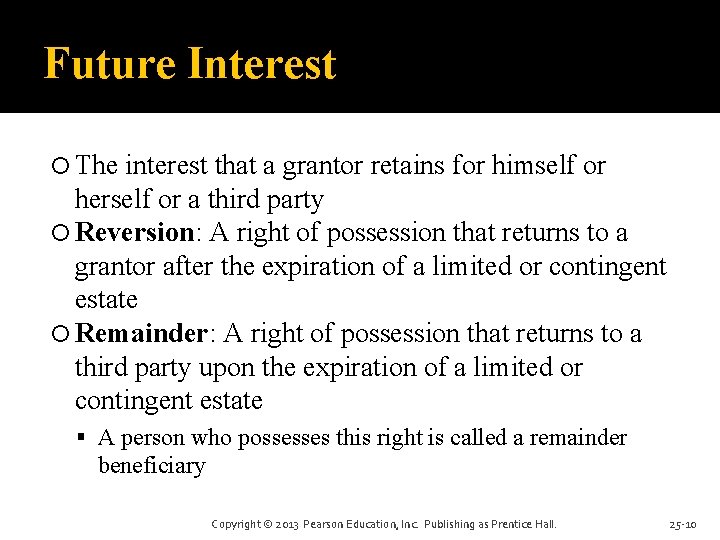 Future Interest

The interest that a grantor retains for himself or herself or a third party

Reversion: A right of possession that returns to a grantor after the expiration of a limited or contingent estate

Remainder: A right of possession that returns to a third party upon the expiration of a limited or contingent estate

A person who possesses this right is called a remainder beneficiary

Copyright © 2013 Pearson Education, Inc. Publishing as Prentice Hall.

25-10